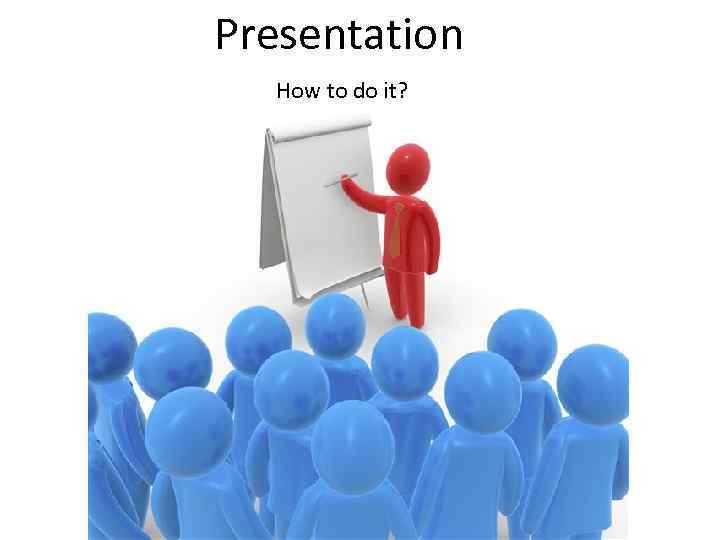 Presentation

How to do it?